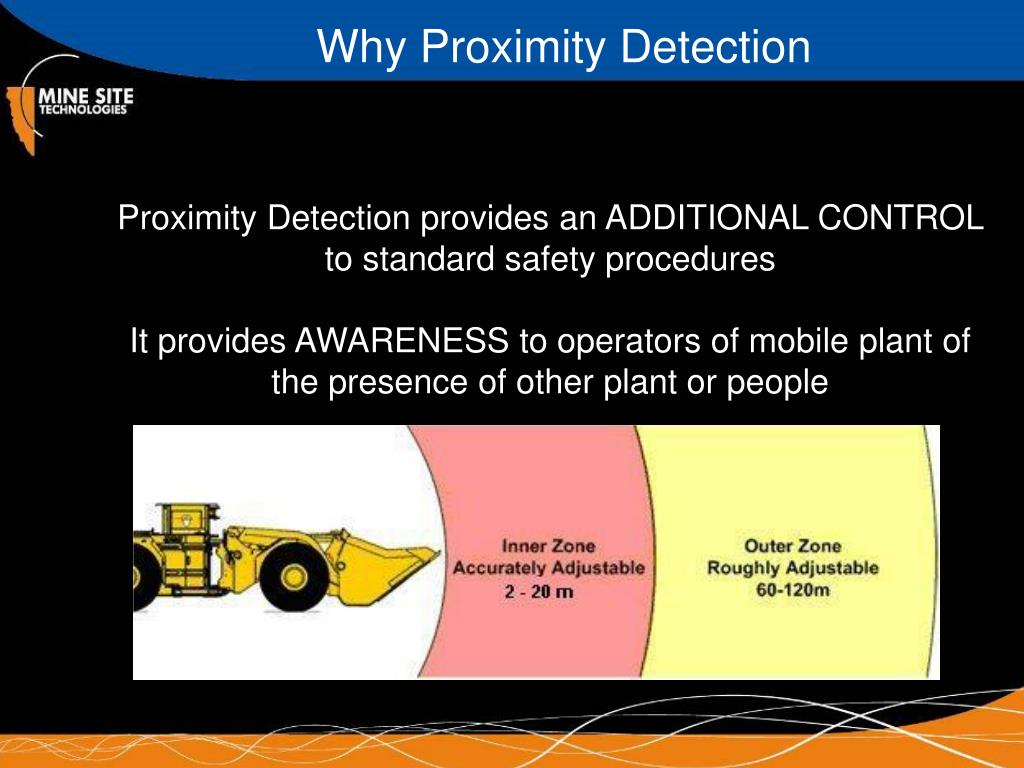 Why Proximity Detection

MINE SITE
TECHNOLOGIES

Proximity Detection provides an ADDITIONAL CONTROL to standard safety procedures

It provides AWARENESS to operators of mobile plant of the presence of other plant or people

Inner Zone
Accurately Adjustable
2 - 20 m

Outer Zone
Roughly Adjustable
60-120m